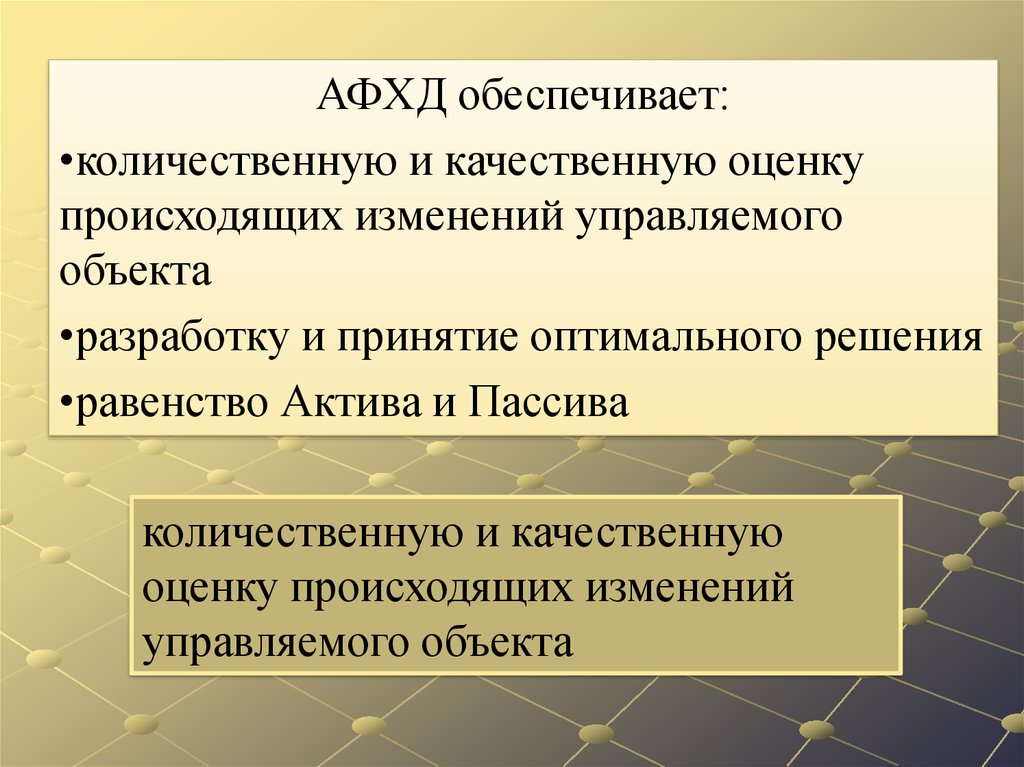 АФХД обеспечивает:

•количественную и качественную оценку происходящих изменений управляемого объекта

•разработку и принятие оптимального решения

•равенство Актива и Пассива

количественную и качественную оценку происходящих изменений управляемого объекта